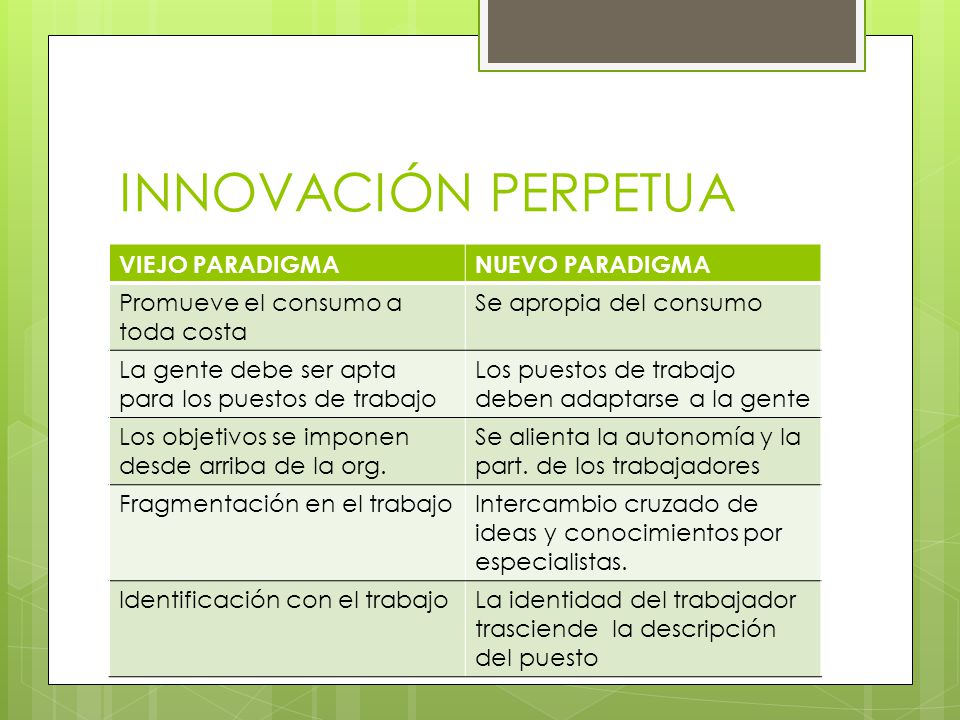 INNOVACIÓN PERPETUA

| VIEJO PARADIGMA | NUEVO PARADIGMA |
|---|---|
| Promueve el consumo a toda costa | Se apropia del consumo |
| La gente debe ser apta para los puestos de trabajo | Los puestos de trabajo deben adaptarse a la gente |
| Los objetivos se imponen desde arriba de la org. | Se alienta la autonomía y la part. de los trabajadores |
| Fragmentación en el trabajo | Intercambio cruzado de ideas y conocimientos por especialistas. |
| Identificación con el trabajo | La identidad del trabajador trasciende la descripción del puesto |